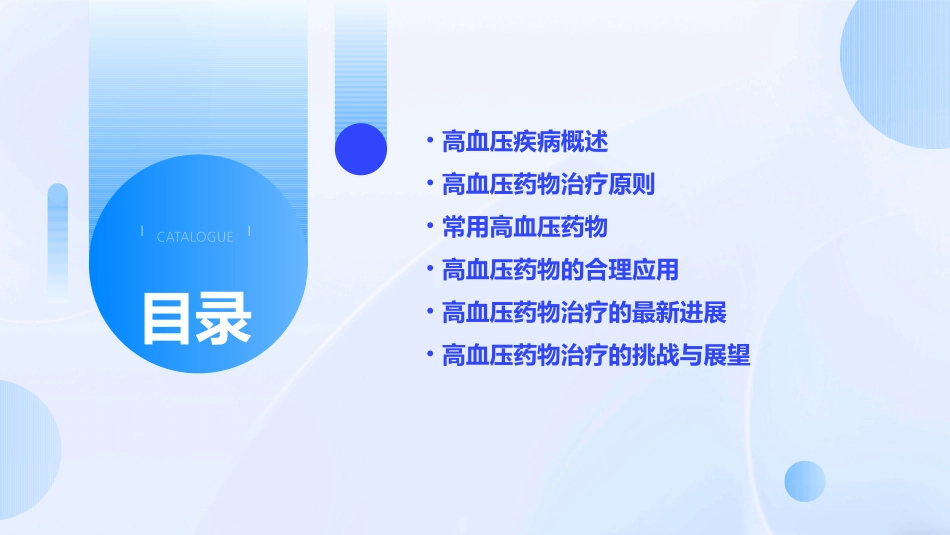 CATALOGUE

目录

• 高血压疾病概述
• 高血压药物治疗原则
• 常用高血压药物
• 高血压药物的合理应用
• 高血压药物治疗的最新进展
• 高血压药物治疗的挑战与展望